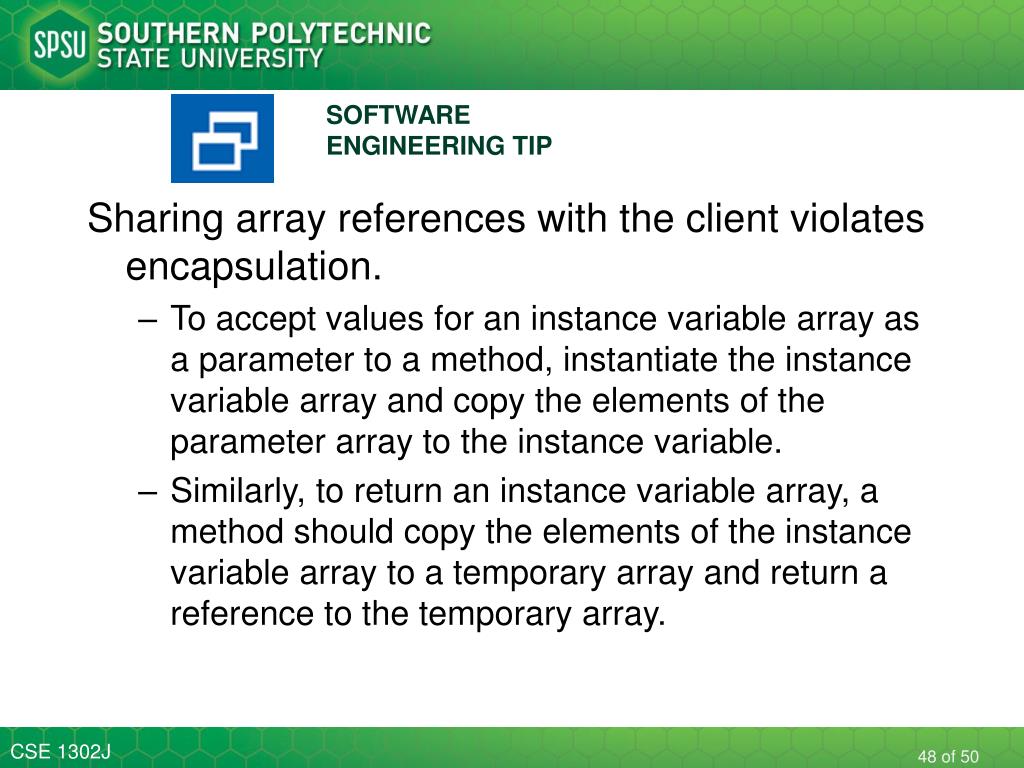 SPSU SOUTHERN POLYTECHNIC STATE UNIVERSITY

SOFTWARE ENGINEERING TIP

Sharing array references with the client violates encapsulation.

– To accept values for an instance variable array as a parameter to a method, instantiate the instance variable array and copy the elements of the parameter array to the instance variable.

– Similarly, to return an instance variable array, a method should copy the elements of the instance variable array to a temporary array and return a reference to the temporary array.

CSE 1302J

48 of 50